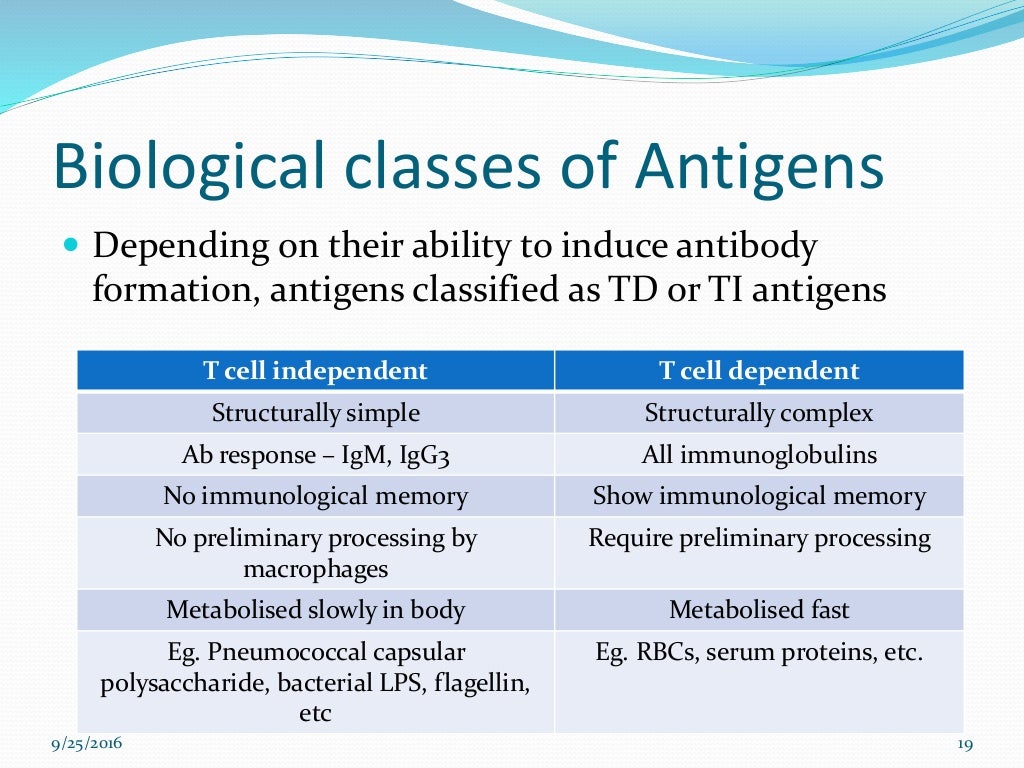 Biological classes of Antigens

Depending on their ability to induce antibody formation, antigens classified as TD or TI antigens

| T cell independent | T cell dependent |
|---|---|
| Structurally simple | Structurally complex |
| Ab response – IgM, IgG3 | All immunoglobulins |
| No immunological memory | Show immunological memory |
| No preliminary processing by macrophages | Require preliminary processing |
| Metabolised slowly in body | Metabolised fast |
| Eg. Pneumococcal capsular polysaccharide, bacterial LPS, flagellin, etc | Eg. RBCs, serum proteins, etc. |

9/25/2016

19